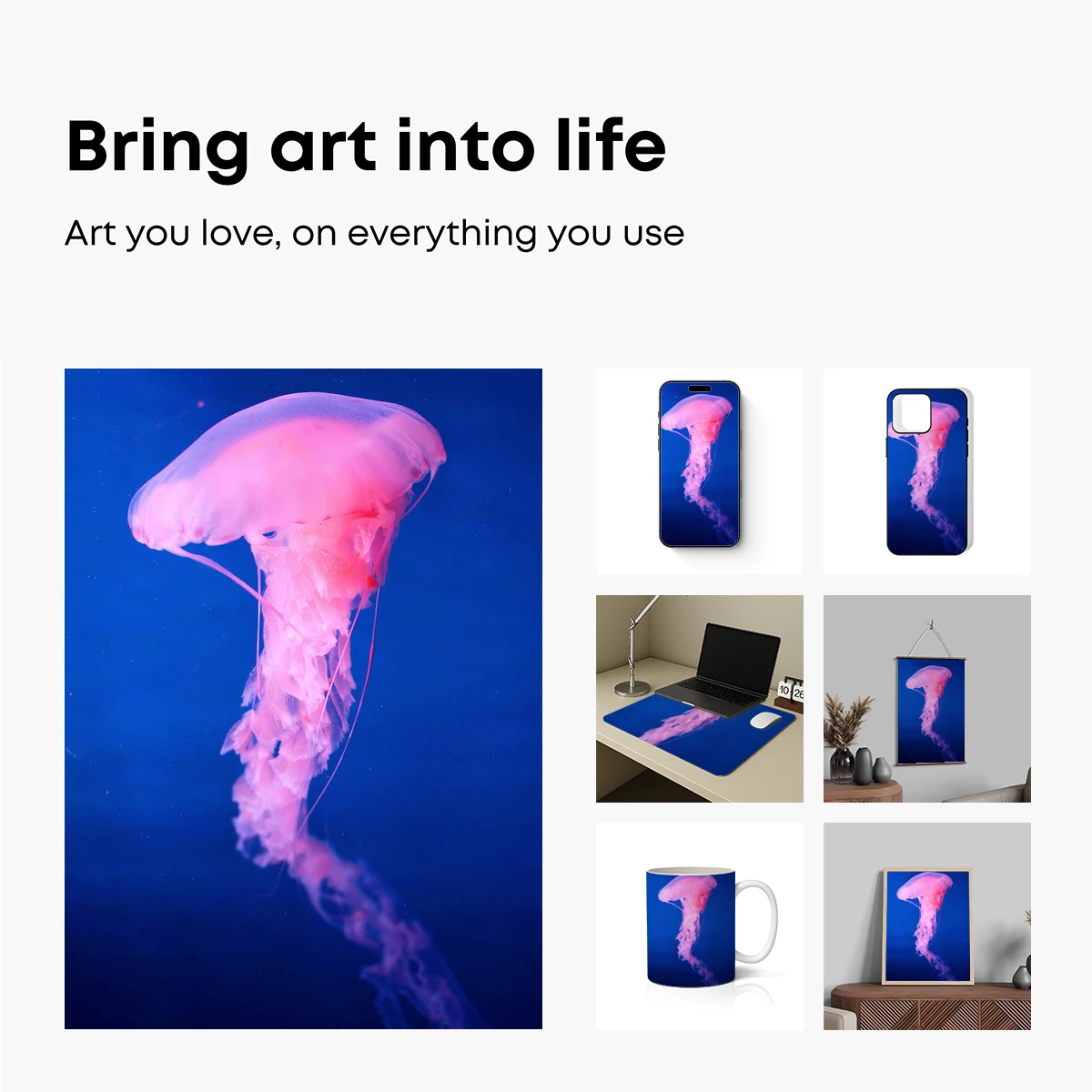 Bring art into life

Art you love, on everything you use

10 26